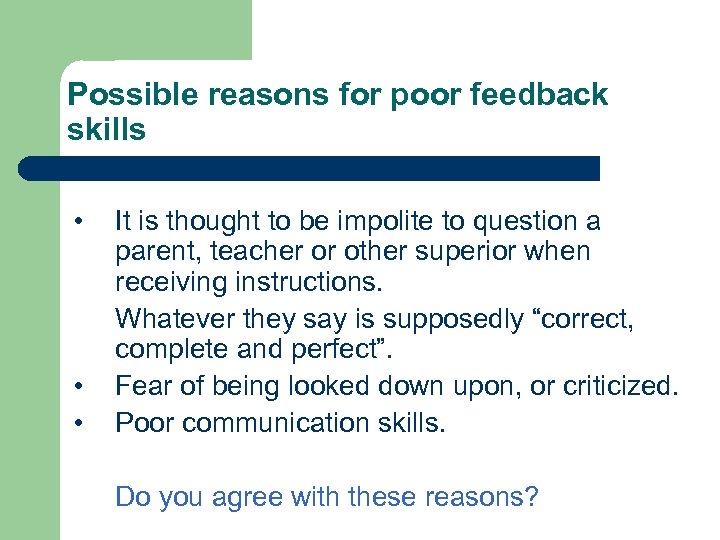 Possible reasons for poor feedback skills

• It is thought to be impolite to question a parent, teacher or other superior when receiving instructions.

Whatever they say is supposedly “correct, complete and perfect”.

• Fear of being looked down upon, or criticized.
• Poor communication skills.

Do you agree with these reasons?